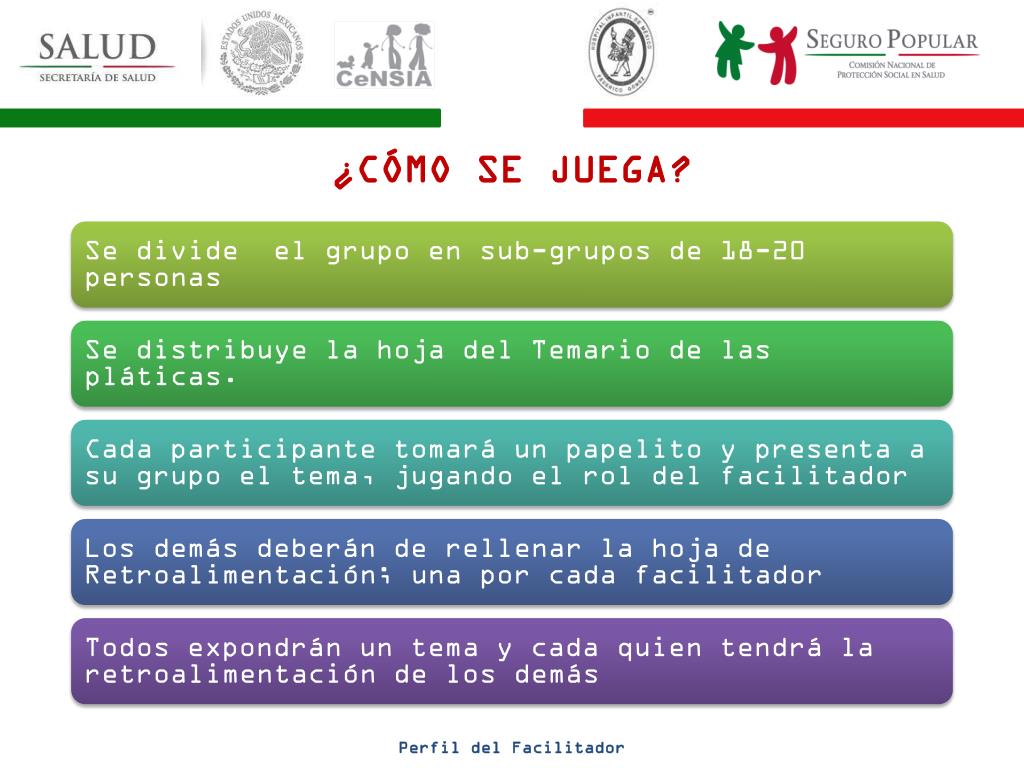 SALUD
SECRETARÍA DE SALUD

ESTADOS UNIDOS MEXICANOS

CeNSIA

HOSPITAL INFANTIL DE MÉXICO
FEDERICO GÓMEZ

SEGURO POPULAR
COMISIÓN NACIONAL DE PROTECCIÓN SOCIAL EN SALUD

¿CÓMO SE JUEGA?

Se divide  el grupo en sub-grupos de 18-20 personas

Se distribuye la hoja del Temario de las pláticas.

Cada participante tomará un papelito y presenta a su grupo el tema, jugando el rol del facilitador

Los demás deberán de rellenar la hoja de Retroalimentación; una por cada facilitador

Todos expondrán un tema y cada quien tendrá la retroalimentación de los demás

Perfil del Facilitador